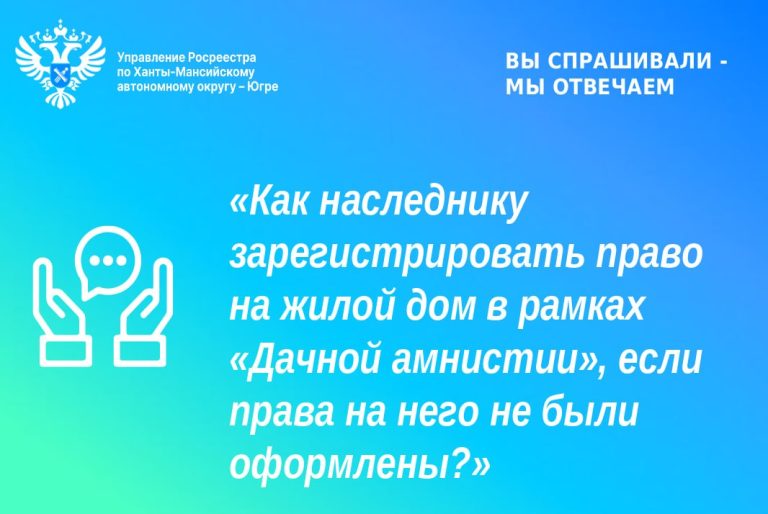 Управление Росреестра по Ханты-Мансийскому автономному округу – Югре

ВЫ СПРАШИВАЛИ - МЫ ОТВЕЧАЕМ

«Как наследнику зарегистрировать право на жилой дом в рамках «Дачной амнистии», если права на него не были оформлены?»